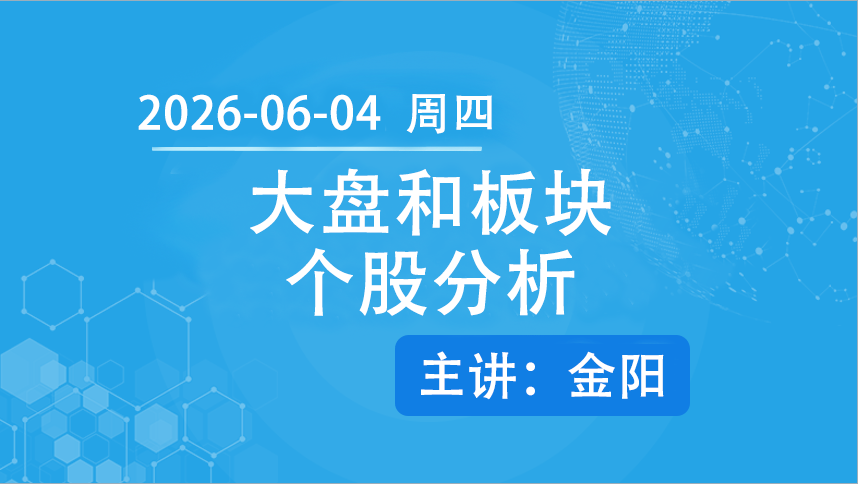 2026-06-04 周四

大盘和板块
个股分析

主讲：金阳